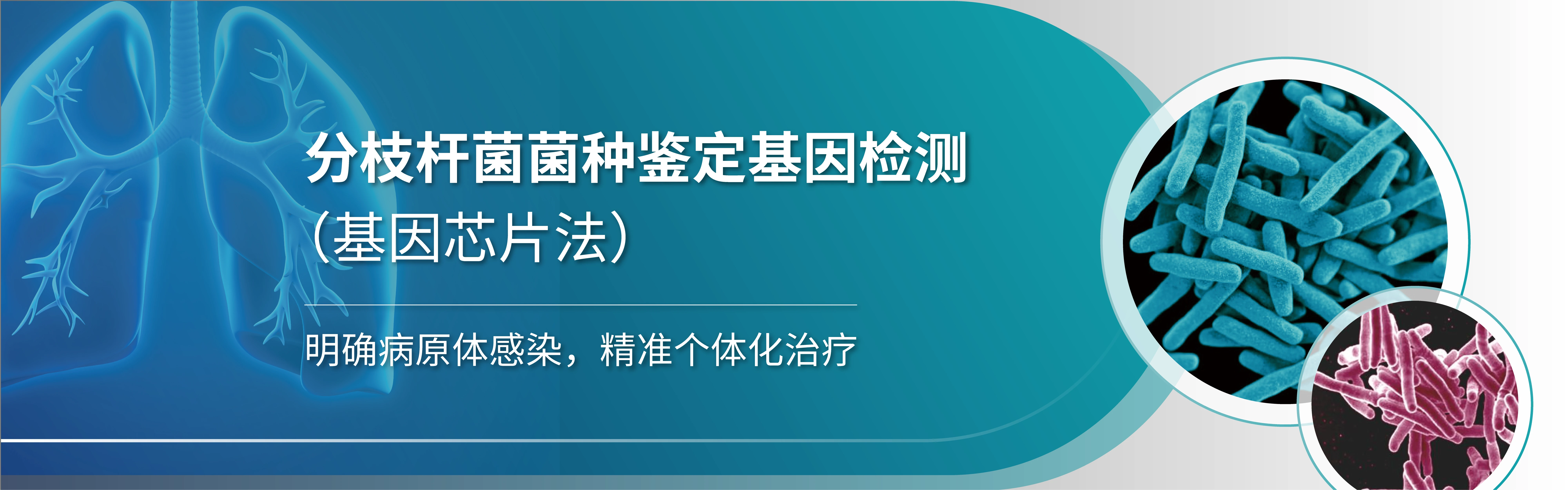 分枝杆菌菌种鉴定基因检测
（基因芯片法）

明确病原体感染，精准个体化治疗